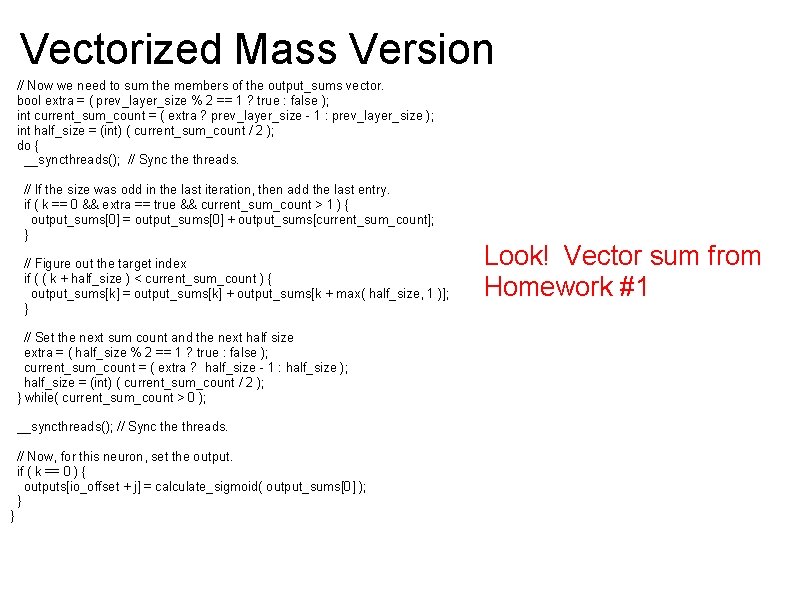 Vectorized Mass Version

// Now we need to sum the members of the output_sums vector.
bool extra = ( prev_layer_size % 2 == 1 ? true : false );
int current_sum_count = ( extra ? prev_layer_size - 1 : prev_layer_size );
int half_size = (int) ( current_sum_count / 2 );
do {
__syncthreads(); // Sync the threads.

// If the size was odd in the last iteration, then add the last entry.
if ( k == 0 && extra == true && current_sum_count > 1 ) {
output_sums[0] = output_sums[0] + output_sums[current_sum_count];
}

// Figure out the target index
if ( ( k + half_size ) < current_sum_count ) {
output_sums[k] = output_sums[k] + output_sums[k + max( half_size, 1 )];
}

// Set the next sum count and the next half size
extra = ( half_size % 2 == 1 ? true : false );
current_sum_count = ( extra ? half_size - 1 : half_size );
half_size = (int) ( current_sum_count / 2 );
} while( current_sum_count > 0 );

__syncthreads(); // Sync the threads.

// Now, for this neuron, set the output.
if ( k == 0 ) {
outputs[io_offset + j] = calculate_sigmoid( output_sums[0] );
}
}

Look! Vector sum from Homework #1